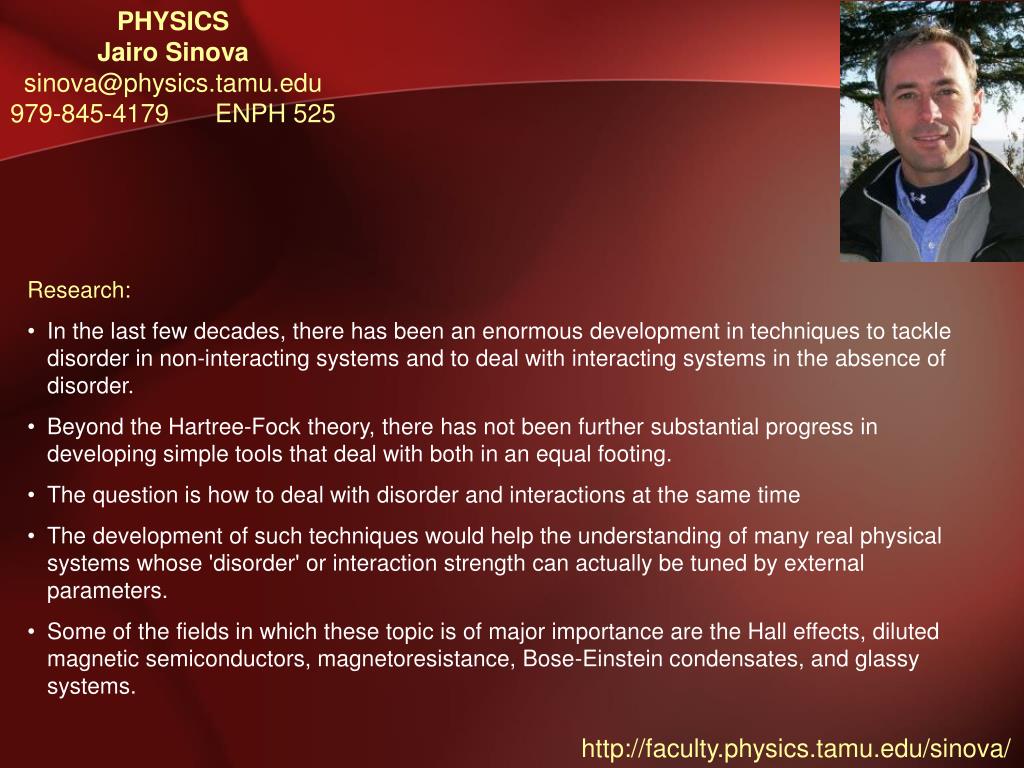 PHYSICS
Jairo Sinova
sinova@physics.tamu.edu
979-845-4179 ENPH 525

Research:

• In the last few decades, there has been an enormous development in techniques to tackle disorder in non-interacting systems and to deal with interacting systems in the absence of disorder.

• Beyond the Hartree-Fock theory, there has not been further substantial progress in developing simple tools that deal with both in an equal footing.

• The question is how to deal with disorder and interactions at the same time

• The development of such techniques would help the understanding of many real physical systems whose 'disorder' or interaction strength can actually be tuned by external parameters.

• Some of the fields in which these topic is of major importance are the Hall effects, diluted magnetic semiconductors, magnetoresistance, Bose-Einstein condensates, and glassy systems.

http://faculty.physics.tamu.edu/sinova/